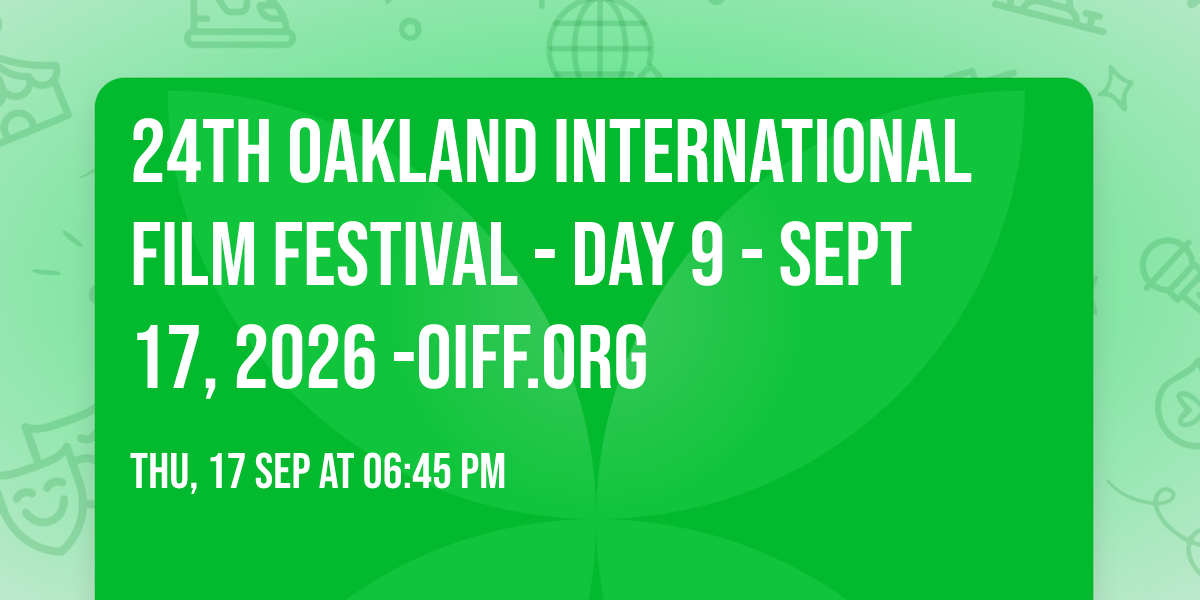 24TH OAKLAND INTERNATIONAL FILM FESTIVAL - DAY 9 - SEPT 17, 2026 -OIFF.ORG

THU, 17 SEP AT 06:45 PM